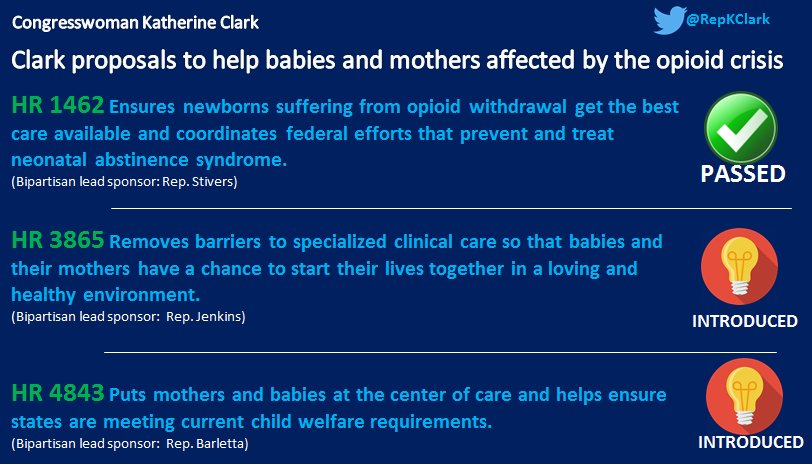 Congresswoman Katherine Clark

@RepKClark

Clark proposals to help babies and mothers affected by the opioid crisis

HR 1462 Ensures newborns suffering from opioid withdrawal get the best care available and coordinates federal efforts that prevent and treat neonatal abstinence syndrome.
(Bipartisan lead sponsor: Rep. Stivers)

PASSED

HR 3865 Removes barriers to specialized clinical care so that babies and their mothers have a chance to start their lives together in a loving and healthy environment.
(Bipartisan lead sponsor: Rep. Jenkins)

INTRODUCED

HR 4843 Puts mothers and babies at the center of care and helps ensure states are meeting current child welfare requirements.
(Bipartisan lead sponsor: Rep. Barletta)

INTRODUCED